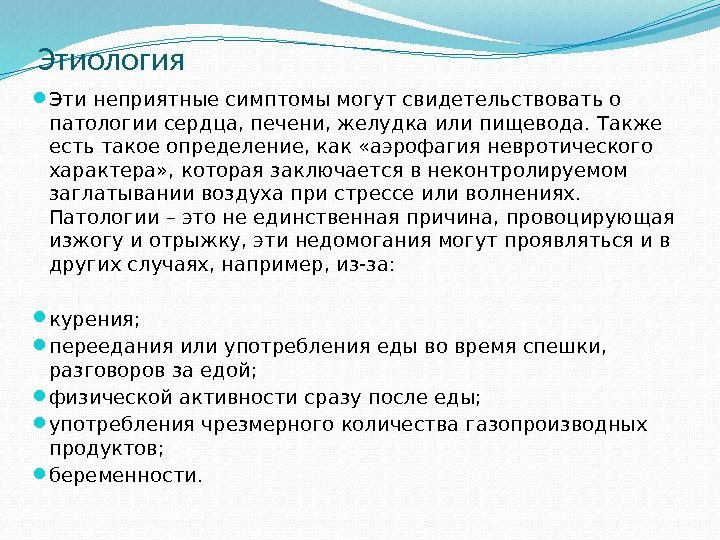 Этиология

Эти неприятные симптомы могут свидетельствовать о патологии сердца, печени, желудка или пищевода. Также есть такое определение, как «аэрофагия невротического характера», которая заключается в неконтролируемом заглатывании воздуха при стрессе или волнениях. Патологии – это не единственная причина, провоцирующая изжогу и отрыжку, эти недомогания могут проявляться и в других случаях, например, из-за:

курения;
переедания или употребления еды во время спешки, разговоров за едой;
физической активности сразу после еды;
употребления чрезмерного количества газопроизводных продуктов;
беременности.